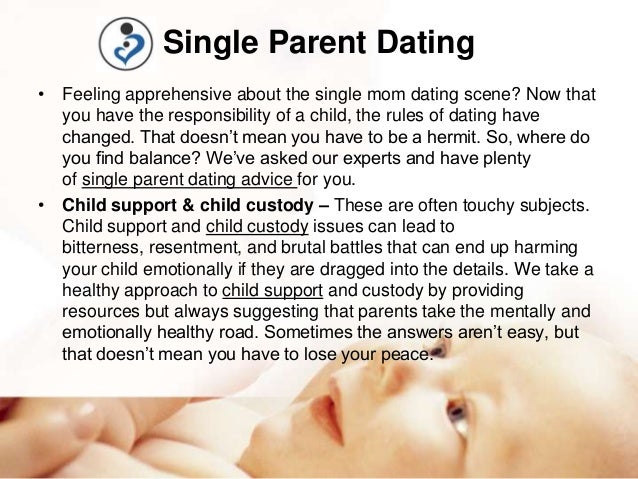 Single Parent Dating

• Feeling apprehensive about the single mom dating scene? Now that you have the responsibility of a child, the rules of dating have changed. That doesn't mean you have to be a hermit. So, where do you find balance? We've asked our experts and have plenty of single parent dating advice for you.

• Child support & child custody – These are often touchy subjects. Child support and child custody issues can lead to bitterness, resentment, and brutal battles that can end up harming your child emotionally if they are dragged into the details. We take a healthy approach to child support and custody by providing resources but always suggesting that parents take the mentally and emotionally healthy road. Sometimes the answers aren't easy, but that doesn't mean you have to lose your peace.